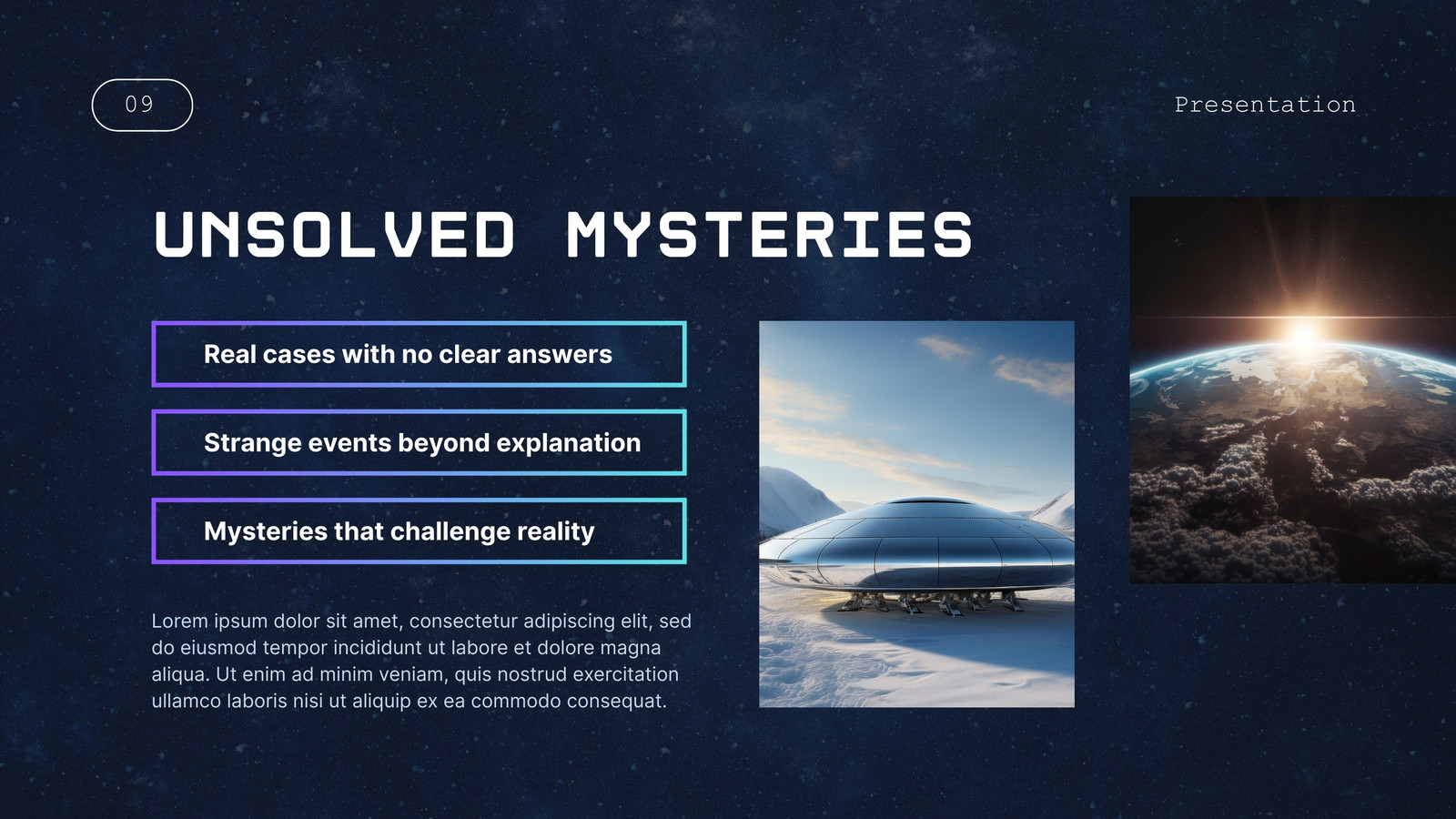 09

Presentation

UNSOLVED MYSTERIES

Real cases with no clear answers

Strange events beyond explanation

Mysteries that challenge reality

Lorem ipsum dolor sit amet, consectetur adipiscing elit, sed do eiusmod tempor incididunt ut labore et dolore magna aliqua. Ut enim ad minim veniam, quis nostrud exercitation ullamco laboris nisi ut aliquip ex ea commodo consequat.